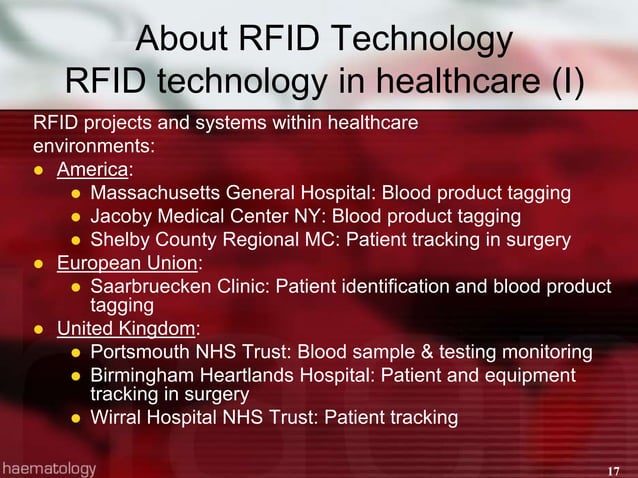 About RFID Technology
RFID technology in healthcare (I)

RFID projects and systems within healthcare environments:

- America:
  - Massachusetts General Hospital: Blood product tagging
  - Jacoby Medical Center NY: Blood product tagging
  - Shelby County Regional MC: Patient tracking in surgery
- European Union:
  - Saarbruecken Clinic: Patient identification and blood product tagging
- United Kingdom:
  - Portsmouth NHS Trust: Blood sample & testing monitoring
  - Birmingham Heartlands Hospital: Patient and equipment tracking in surgery
  - Wirral Hospital NHS Trust: Patient tracking

haematology

17